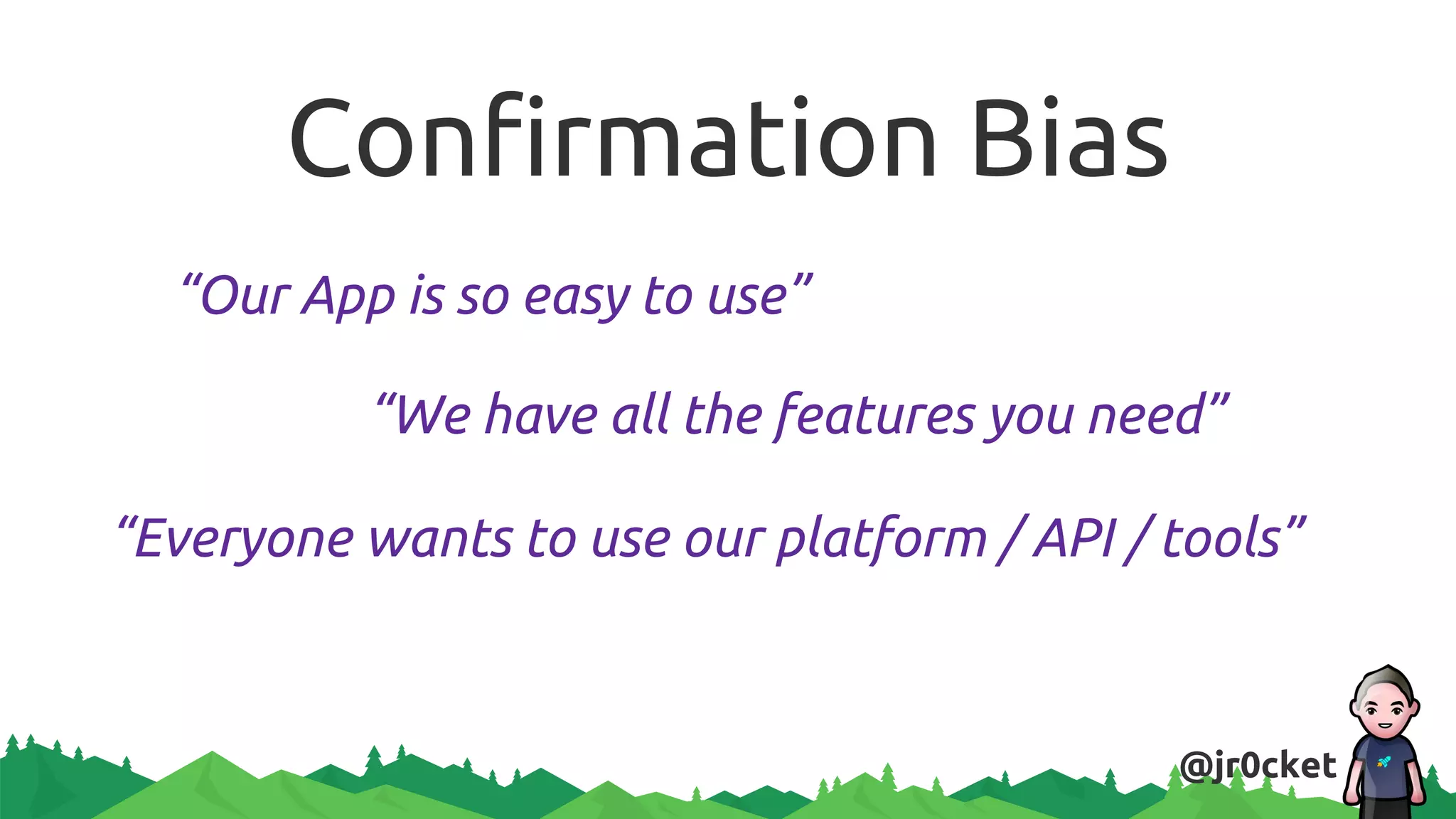 Confirmation Bias

“Our App is so easy to use”

“We have all the features you need”

“Everyone wants to use our platform / API / tools”

@jr0cket